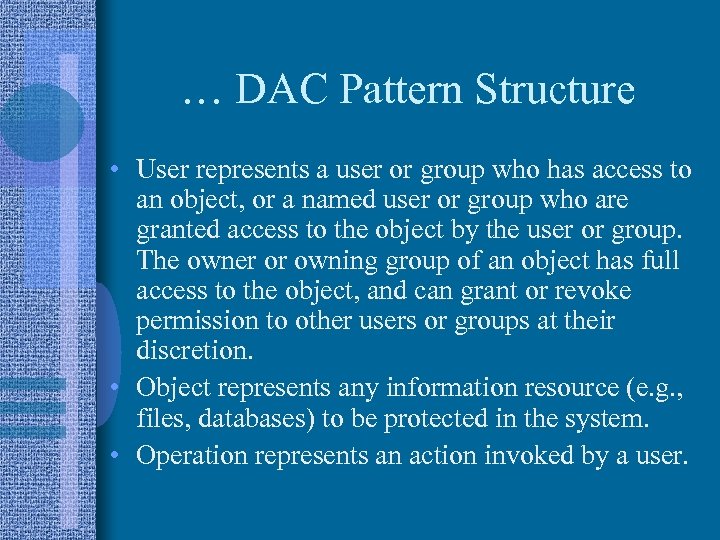 … DAC Pattern Structure

• User represents a user or group who has access to an object, or a named user or group who are granted access to the object by the user or group. The owner or owning group of an object has full access to the object, and can grant or revoke permission to other users or groups at their discretion.
• Object represents any information resource (e.g., files, databases) to be protected in the system.
• Operation represents an action invoked by a user.